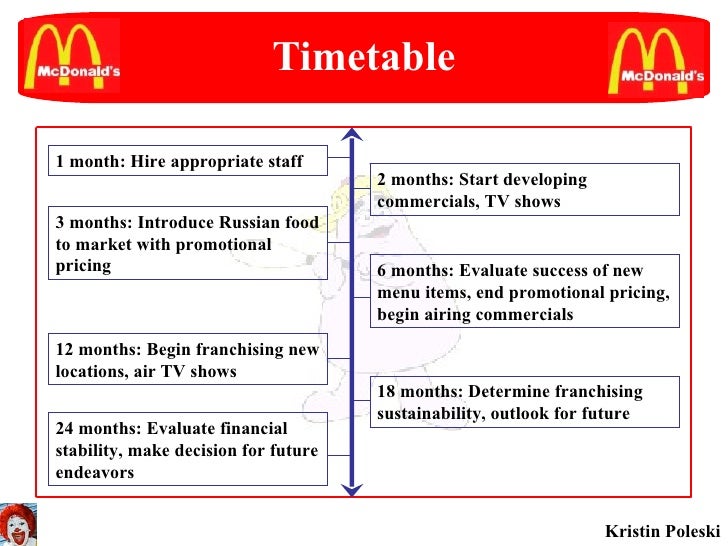 McDonald's

Timetable

McDonald's

1 month: Hire appropriate staff

2 months: Start developing commercials, TV shows

3 months: Introduce Russian food to market with promotional pricing

6 months: Evaluate success of new menu items, end promotional pricing, begin airing commercials

12 months: Begin franchising new locations, air TV shows

18 months: Determine franchising sustainability, outlook for future

24 months: Evaluate financial stability, make decision for future endeavors

Kristin Poleski